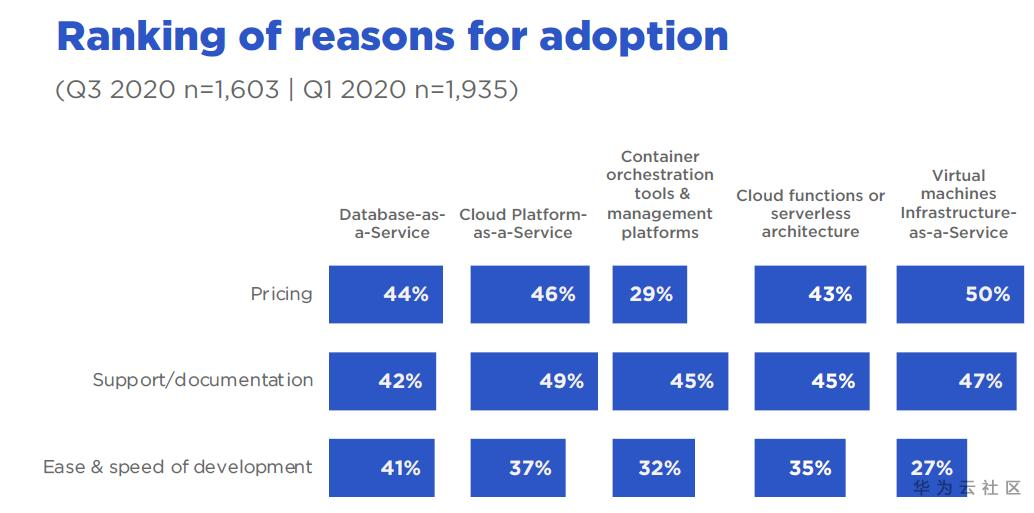 Ranking of reasons for adoption
(Q3 2020 n=1,603 | Q1 2020 n=1,935)

| | Database-as-a-Service | Cloud Platform-as-a-Service | Container orchestration tools & management platforms | Cloud functions or serverless architecture | Virtual machines Infrastructure-as-a-Service |
|---|---|---|---|---|---|
| Pricing | 44% | 46% | 29% | 43% | 50% |
| Support/documentation | 42% | 49% | 45% | 45% | 47% |
| Ease & speed of development | 41% | 37% | 32% | 35% | 27% |

华为云社区